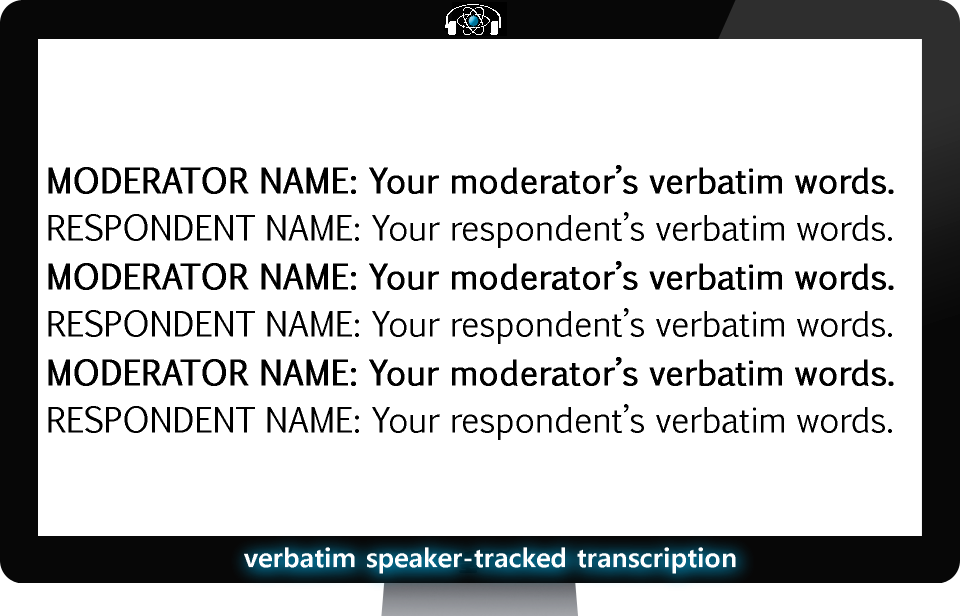 MODERATOR NAME: Your moderator's verbatim words.
RESPONDENT NAME: Your respondent's verbatim words.
MODERATOR NAME: Your moderator's verbatim words.
RESPONDENT NAME: Your respondent's verbatim words.
MODERATOR NAME: Your moderator's verbatim words.
RESPONDENT NAME: Your respondent's verbatim words.

verbatim speaker-tracked transcription